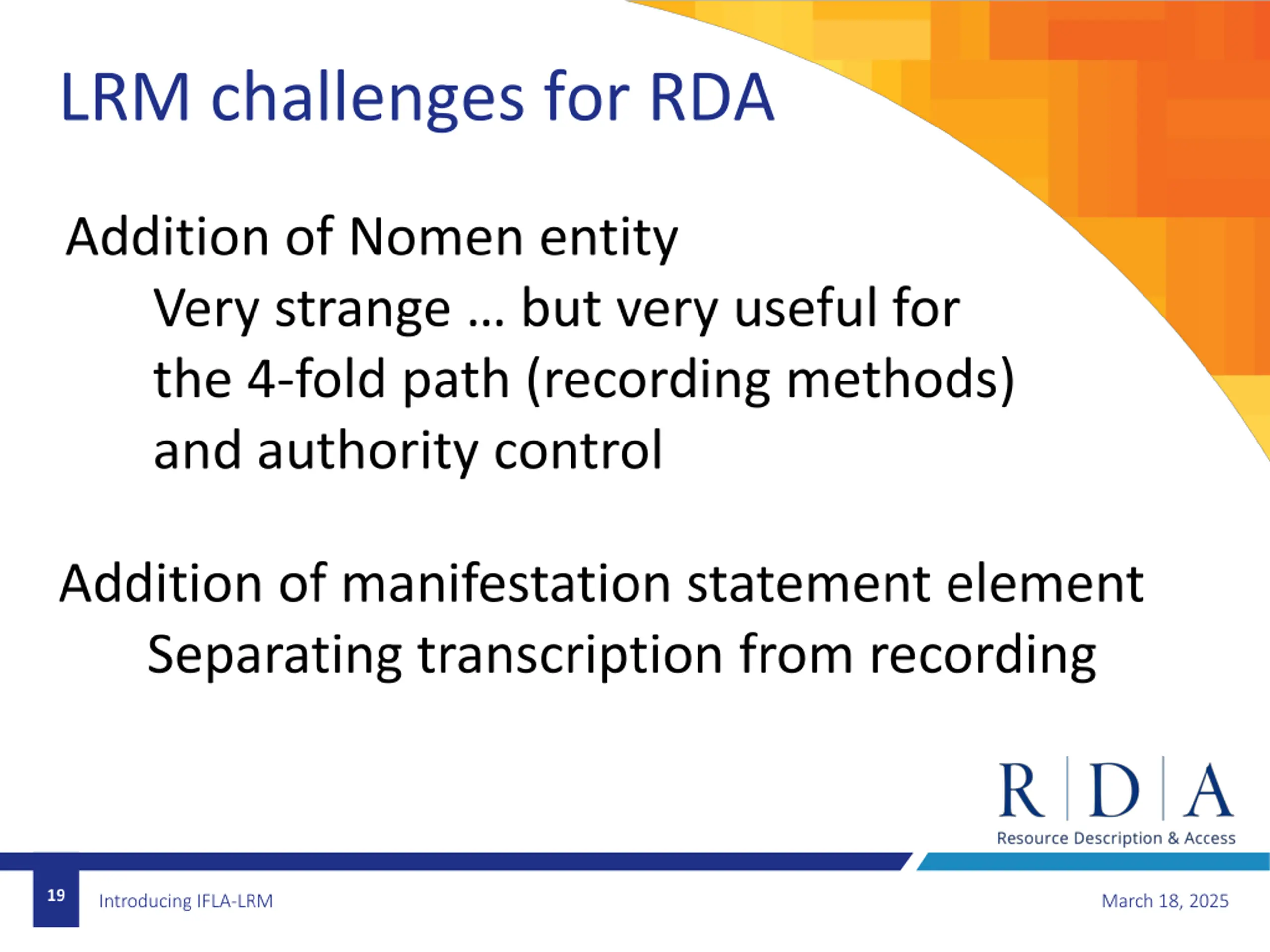 LRM challenges for RDA

Addition of Nomen entity

Very strange … but very useful for the 4-fold path (recording methods) and authority control

Addition of manifestation statement element

Separating transcription from recording

R D A
Resource Description & Access

19

Introducing IFLA-LRM

March 18, 2025